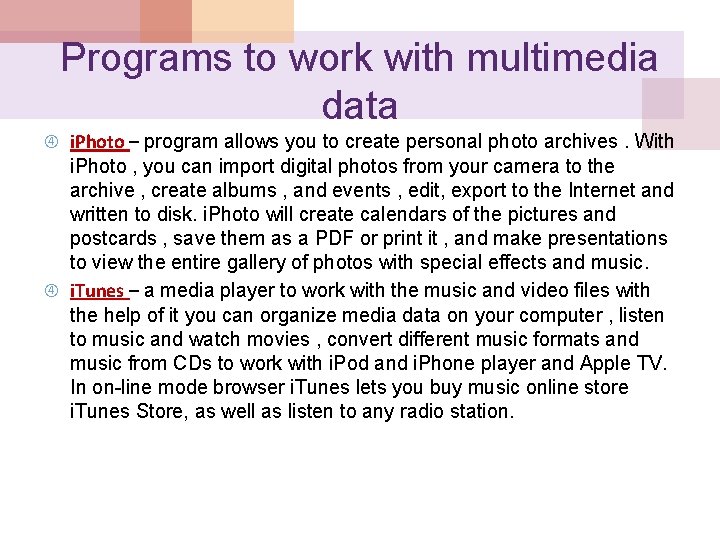 Programs to work with multimedia data

④ iPhoto – program allows you to create personal photo archives . With iPhoto , you can import digital photos from your camera to the archive , create albums , and events , edit, export to the Internet and written to disk. iPhoto will create calendars of the pictures and postcards , save them as a PDF or print it , and make presentations to view the entire gallery of photos with special effects and music.

④ iTunes – a media player to work with the music and video files with the help of it you can organize media data on your computer , listen to music and watch movies , convert different music formats and music from CDs to work with iPod and iPhone player and Apple TV. In on-line mode browser iTunes lets you buy music online store iTunes Store, as well as listen to any radio station.